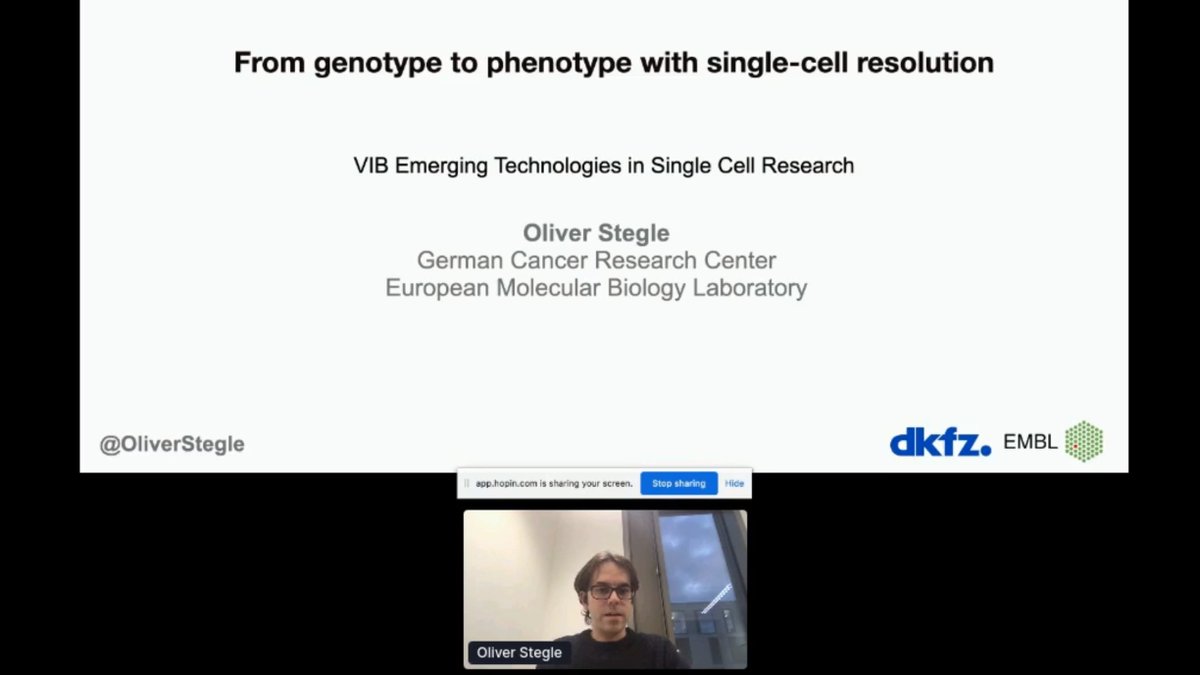 From genotype to phenotype with single-cell resolution

VIB Emerging Technologies in Single Cell Research

Oliver Stegle
German Cancer Research Center
European Molecular Biology Laboratory

@OliverStegle

dkfz. EMBL

app.hopin.com is sharing your screen. Stop sharing Hide

Oliver Stegle